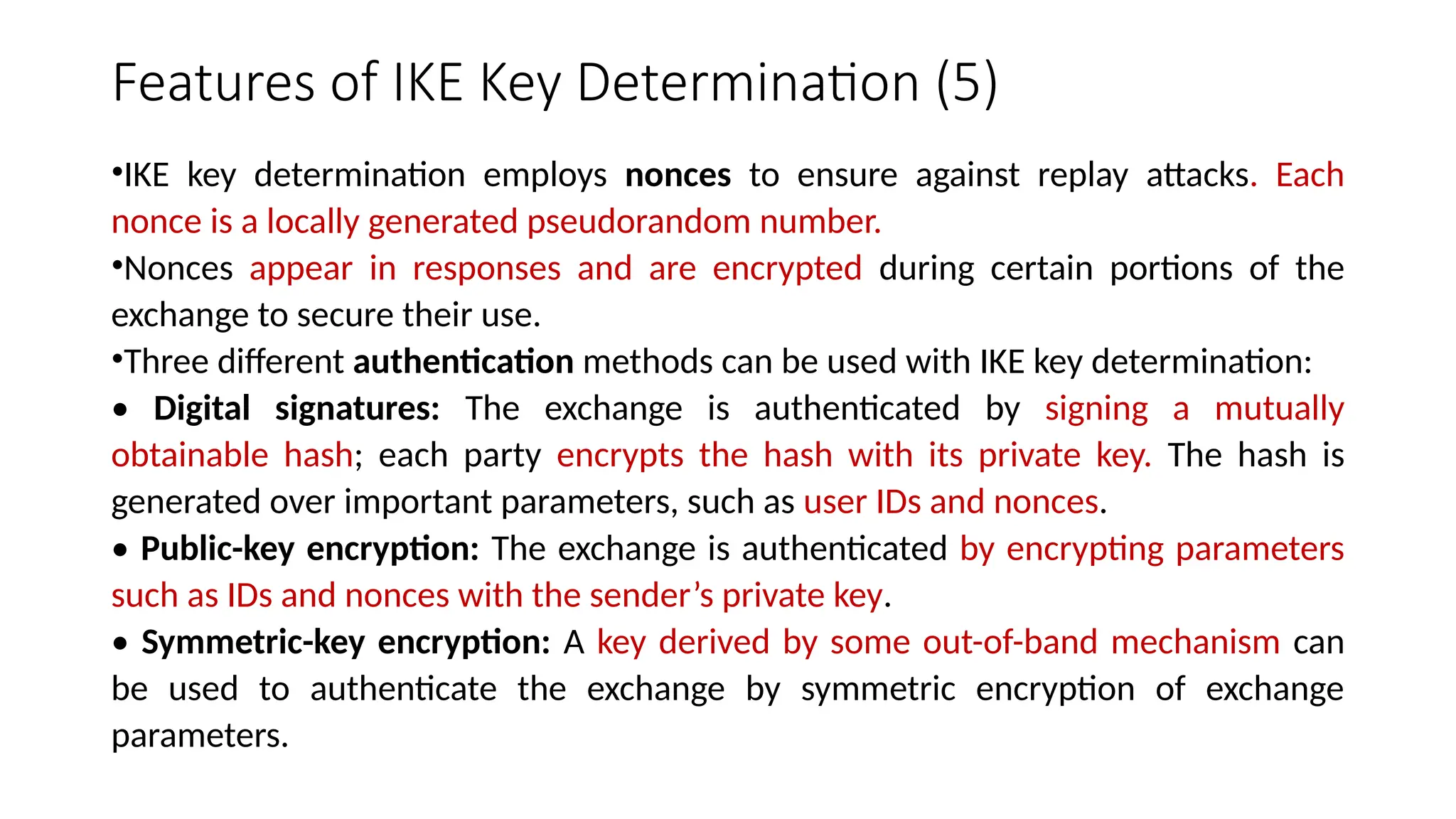 Features of IKE Key Determination (5)

•IKE key determination employs nonces to ensure against replay attacks. Each nonce is a locally generated pseudorandom number.

•Nonces appear in responses and are encrypted during certain portions of the exchange to secure their use.

•Three different authentication methods can be used with IKE key determination:

• Digital signatures: The exchange is authenticated by signing a mutually obtainable hash; each party encrypts the hash with its private key. The hash is generated over important parameters, such as user IDs and nonces.

• Public-key encryption: The exchange is authenticated by encrypting parameters such as IDs and nonces with the sender's private key.

• Symmetric-key encryption: A key derived by some out-of-band mechanism can be used to authenticate the exchange by symmetric encryption of exchange parameters.